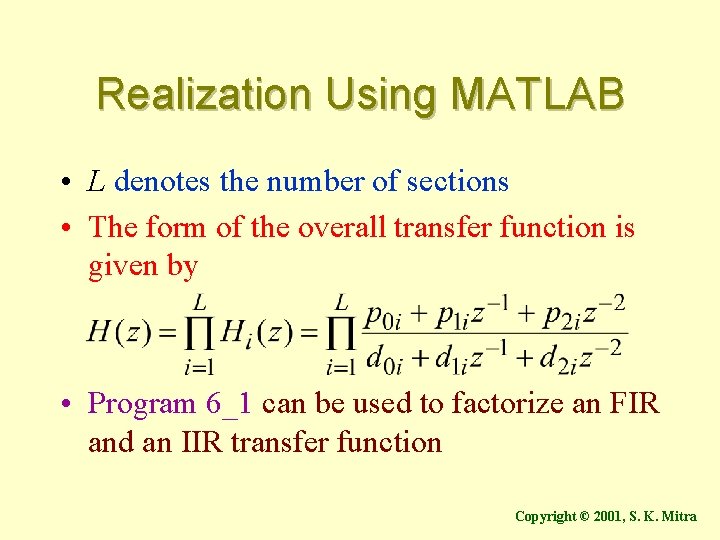 Realization Using MATLAB

• $L$ denotes the number of sections

• The form of the overall transfer function is given by

$H(z) = \prod_{i=1}^{L} H_i(z) = \prod_{i=1}^{L} \frac{p_{0i} + p_{1i}z^{-1} + p_{2i}z^{-2}}{d_{0i} + d_{1i}z^{-1} + d_{2i}z^{-2}}$

• Program 6_1 can be used to factorize an FIR and an IIR transfer function

Copyright © 2001, S. K. Mitra